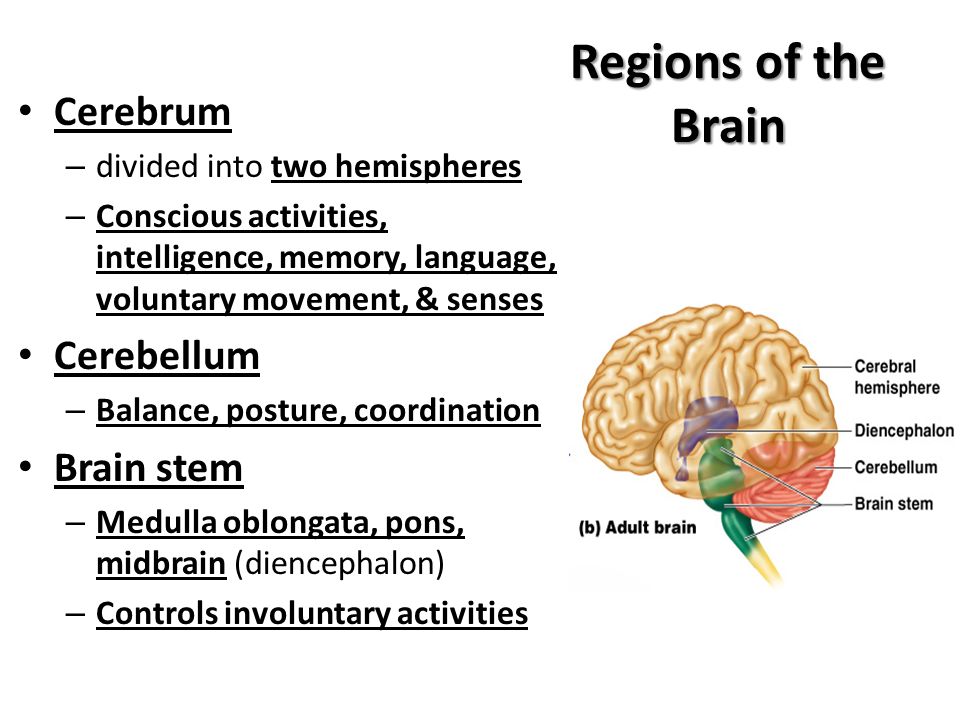 Regions of the Brain

• Cerebrum
– divided into two hemispheres
– Conscious activities, intelligence, memory, language, voluntary movement, & senses
• Cerebellum
– Balance, posture, coordination
• Brain stem
– Medulla oblongata, pons, midbrain (diencephalon)
– Controls involuntary activities

Cerebral hemisphere
Diencephalon
Cerebellum
Brain stem
(b) Adult brain